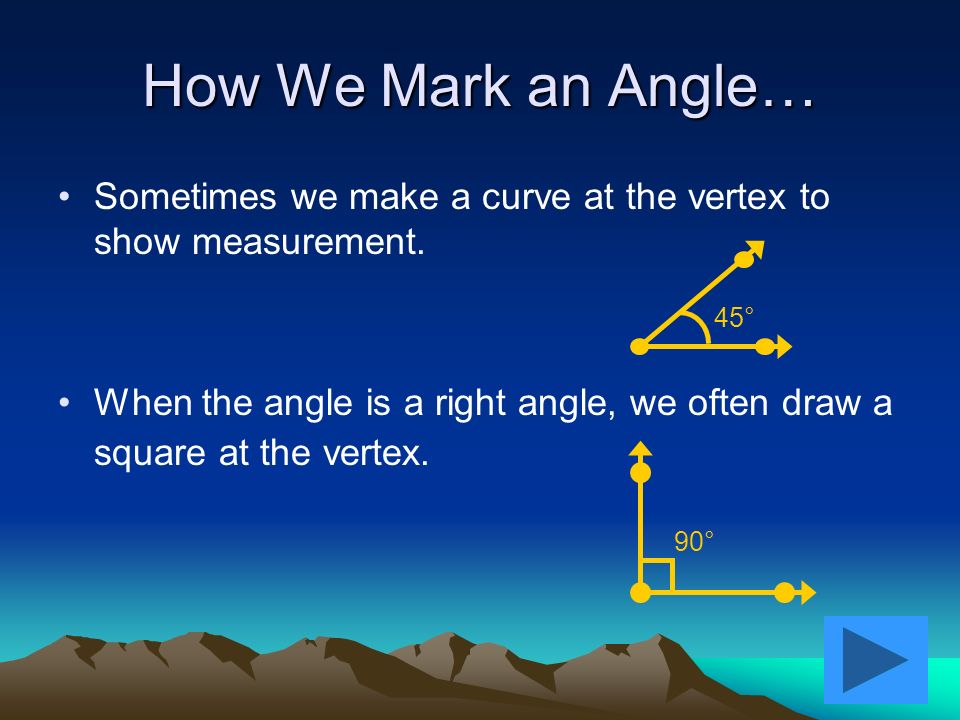 How We Mark an Angle…

• Sometimes we make a curve at the vertex to show measurement.

45°

• When the angle is a right angle, we often draw a square at the vertex.

90°